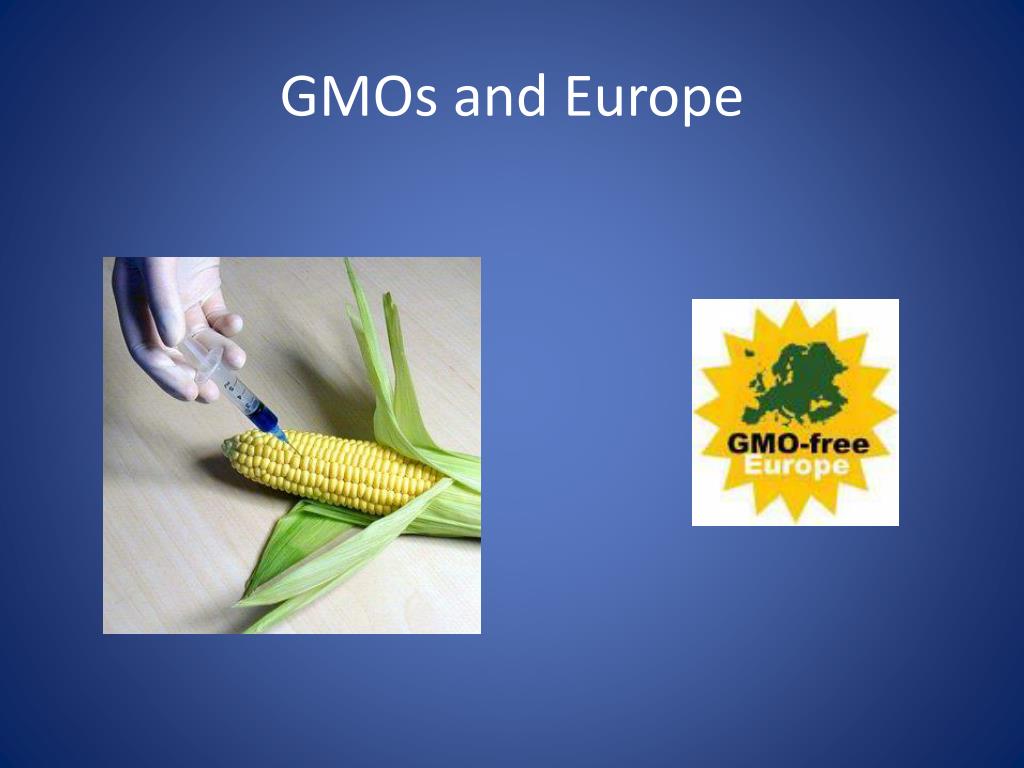 GMOs and Europe

GMO-free
Europe